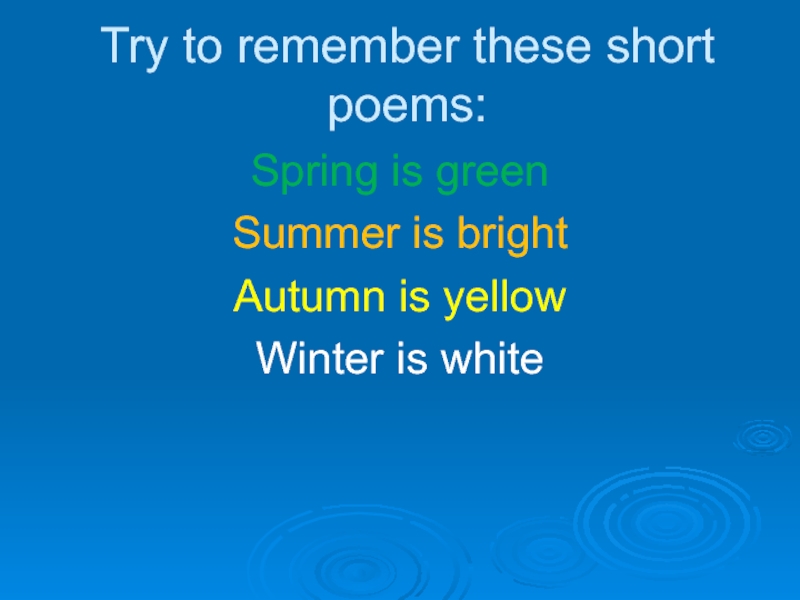 Try to remember these short poems:

Spring is green

Summer is bright

Autumn is yellow

Winter is white